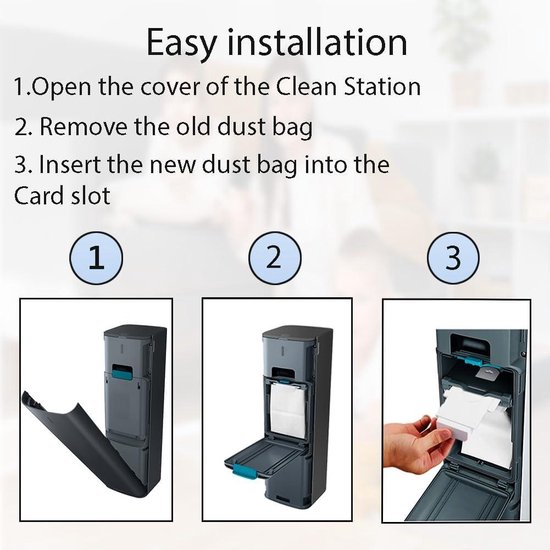 Easy installation

1.Open the cover of the Clean Station

2. Remove the old dust bag

3. Insert the new dust bag into the Card slot

1

2

3